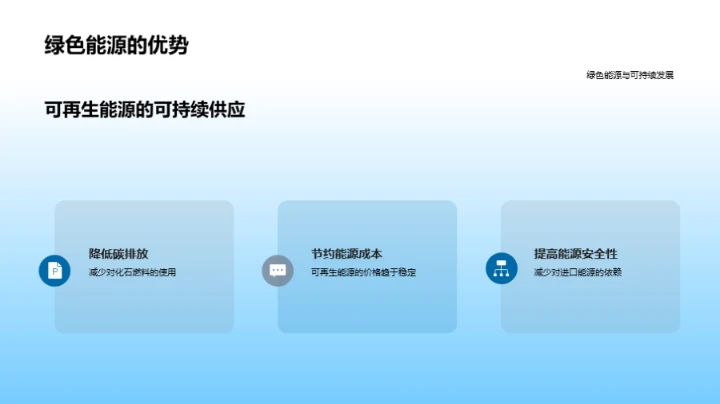 绿色能源的优势

绿色能源与可持续发展

可再生能源的可持续供应

降低碳排放
减少对化石燃料的使用

节约能源成本
可再生能源的价格趋于稳定

提高能源安全性
减少对进口能源的依赖